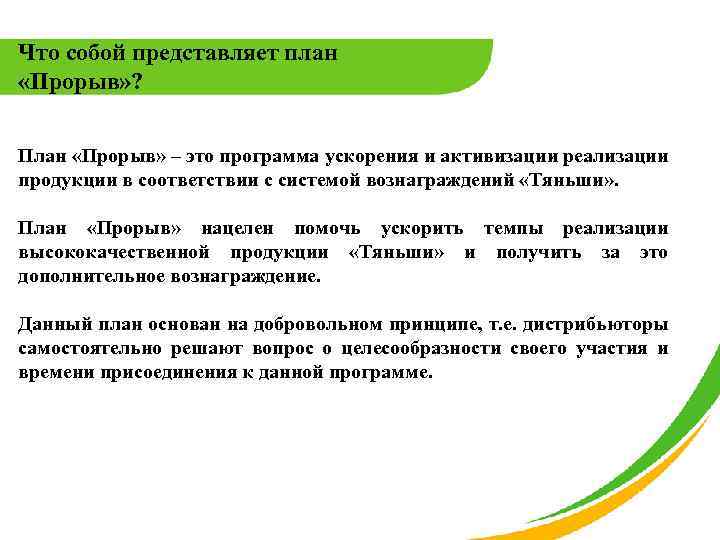 Что собой представляет план «Прорыв»?

План «Прорыв» – это программа ускорения и активизации реализации продукции в соответствии с системой вознаграждений «Тяньши».

План «Прорыв» нацелен помочь ускорить темпы реализации высококачественной продукции «Тяньши» и получить за это дополнительное вознаграждение.

Данный план основан на добровольном принципе, т.е. дистрибьюторы самостоятельно решают вопрос о целесообразности своего участия и времени присоединения к данной программе.